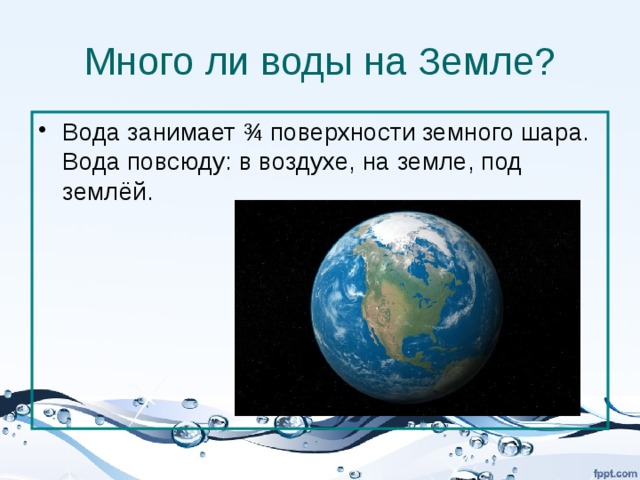 Много ли воды на Земле?

• Вода занимает ¾ поверхности земного шара. Вода повсюду: в воздухе, на земле, под землёй.

fppt.com